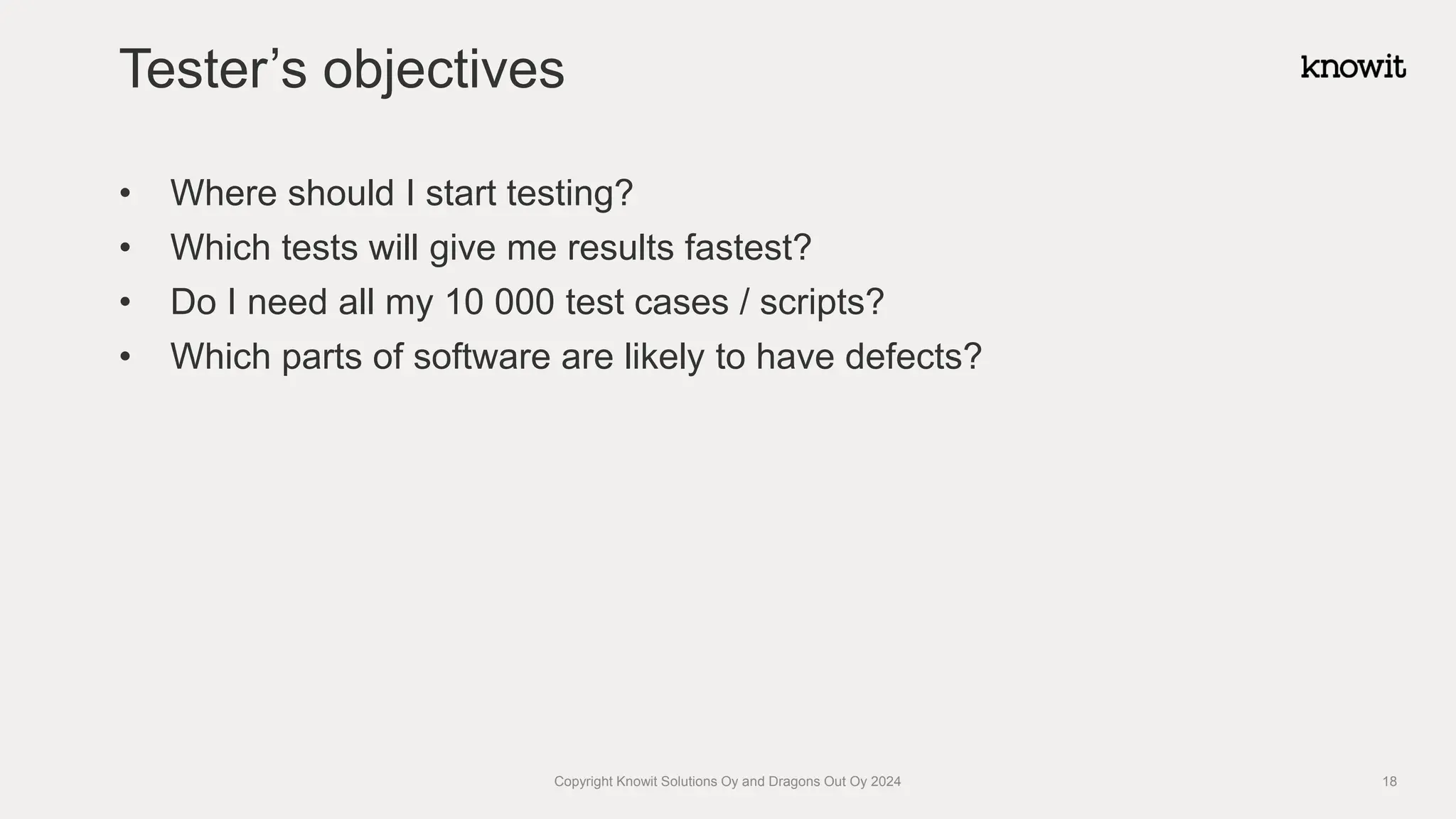 Tester’s objectives

knowit

• Where should I start testing?
• Which tests will give me results fastest?
• Do I need all my 10 000 test cases / scripts?
• Which parts of software are likely to have defects?

Copyright Knowit Solutions Oy and Dragons Out Oy 2024

18